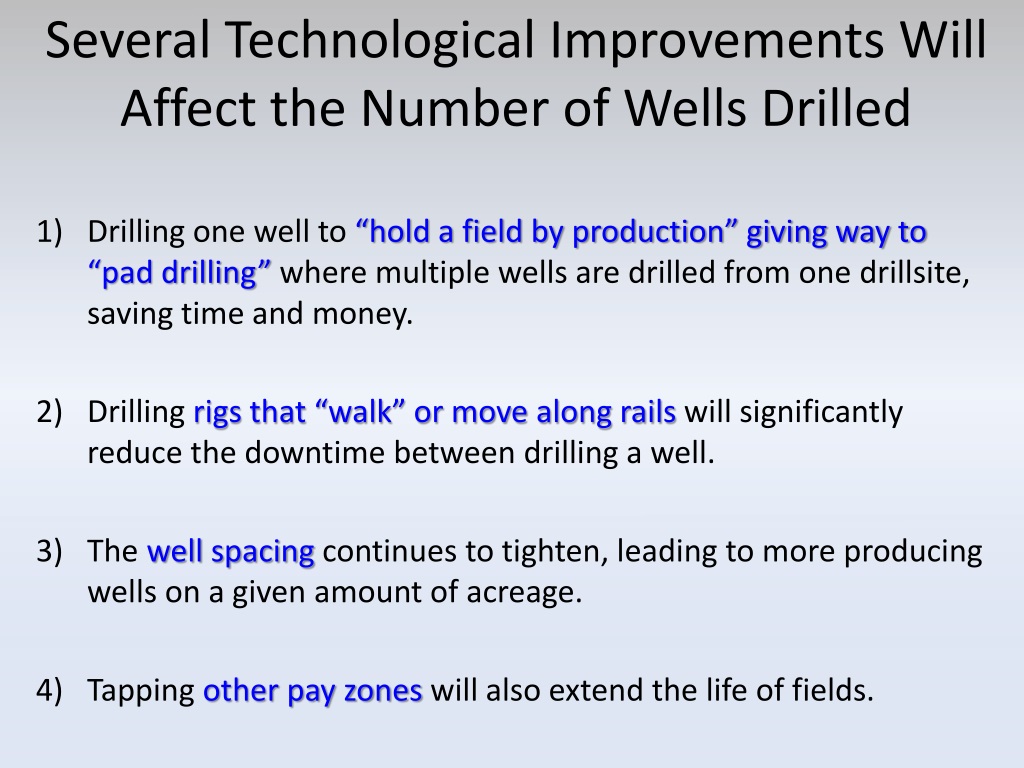 Several Technological Improvements Will Affect the Number of Wells Drilled

1) Drilling one well to “hold a field by production” giving way to “pad drilling” where multiple wells are drilled from one drillsite, saving time and money.

2) Drilling rigs that “walk” or move along rails will significantly reduce the downtime between drilling a well.

3) The well spacing continues to tighten, leading to more producing wells on a given amount of acreage.

4) Tapping other pay zones will also extend the life of fields.